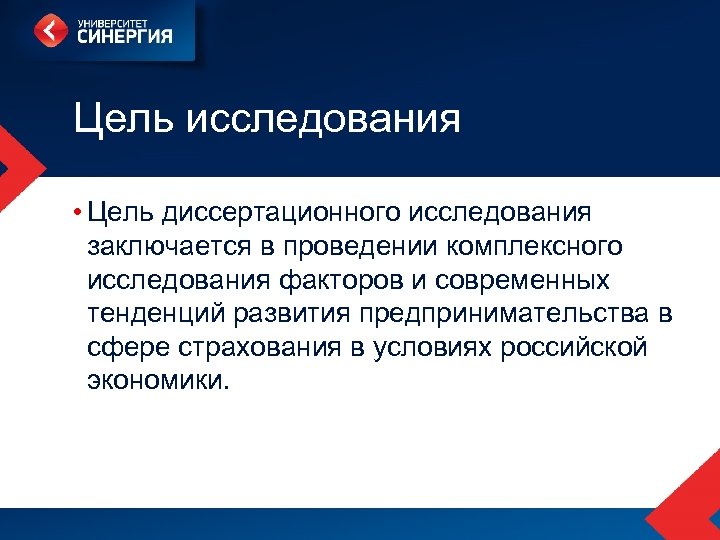 УНИВЕРСИТЕТ
СИНЕРГИЯ

Цель исследования

• Цель диссертационного исследования заключается в проведении комплексного исследования факторов и современных тенденций развития предпринимательства в сфере страхования в условиях российской экономики.